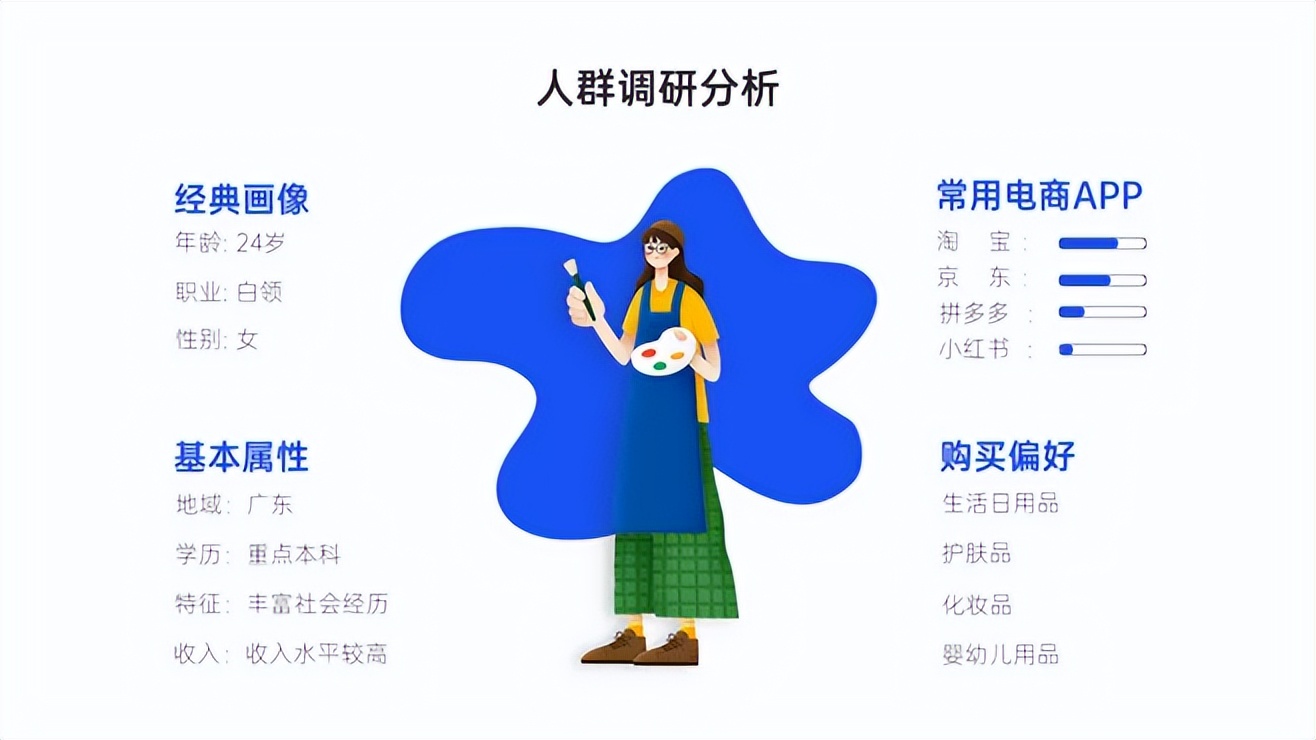 人群调研分析

经典画像
年龄: 24岁
职业: 白领
性别: 女

基本属性
地域: 广东
学历: 重点本科
特征: 丰富社会经历
收入: 收入水平较高

常用电商APP
淘 宝 :
京 东 :
拼多多 :
小红书 :

购买偏好
生活日用品
护肤品
化妆品
婴幼儿用品